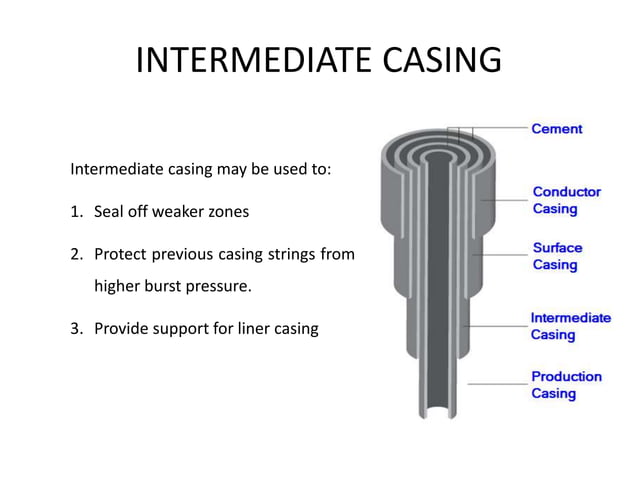 INTERMEDIATE CASING

Intermediate casing may be used to:

1. Seal off weaker zones

2. Protect previous casing strings from higher burst pressure.

3. Provide support for liner casing

Cement

Conductor Casing

Surface Casing

Intermediate Casing

Production Casing